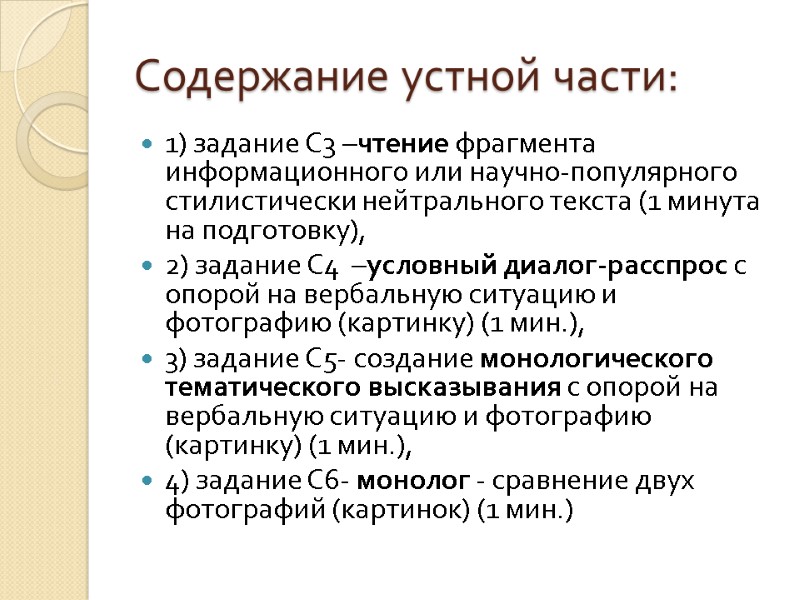 Содержание устной части:

1) задание С3 –чтение фрагмента информационного или научно-популярного стилистически нейтрального текста (1 минута на подготовку),

2) задание С4 –условный диалог-расспрос с опорой на вербальную ситуацию и фотографию (картинку) (1 мин.),

3) задание С5- создание монологического тематического высказывания с опорой на вербальную ситуацию и фотографию (картинку) (1 мин.),

4) задание С6- монолог - сравнение двух фотографий (картинок) (1 мин.)